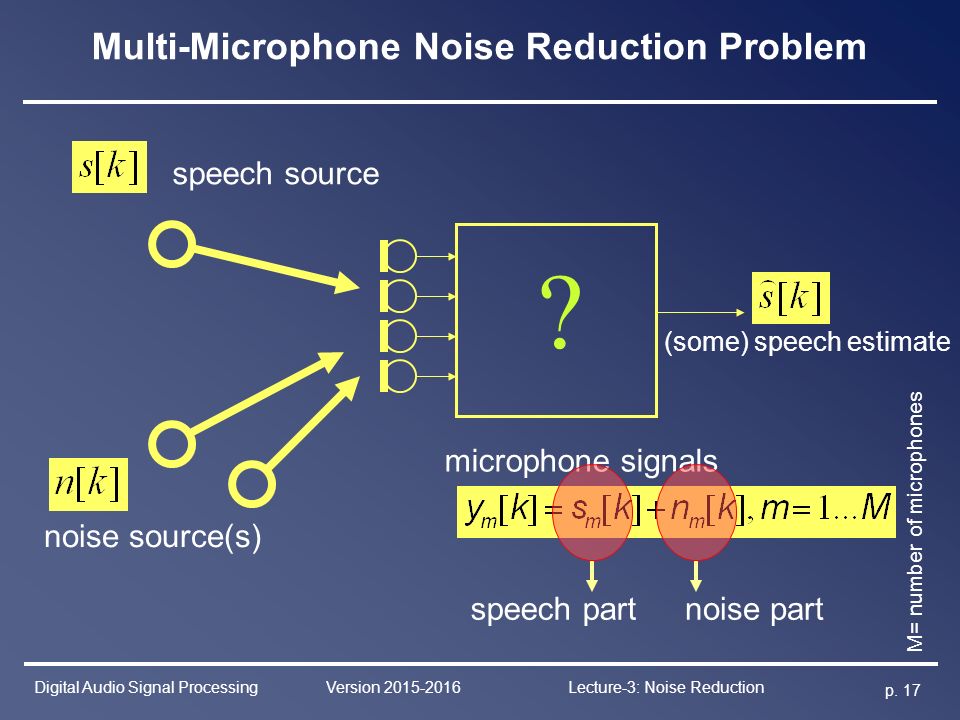 Multi-Microphone Noise Reduction Problem

$s[k]$ speech source

?

$\hat{s}[k]$

(some) speech estimate

$n[k]$

noise source(s)

microphone signals

$y_m[k] = s_m[k] + n_m[k], m = 1 \ldots M$

speech part

noise part

M= number of microphones

Digital Audio Signal Processing

Version 2015-2016

Lecture-3: Noise Reduction

p. 17